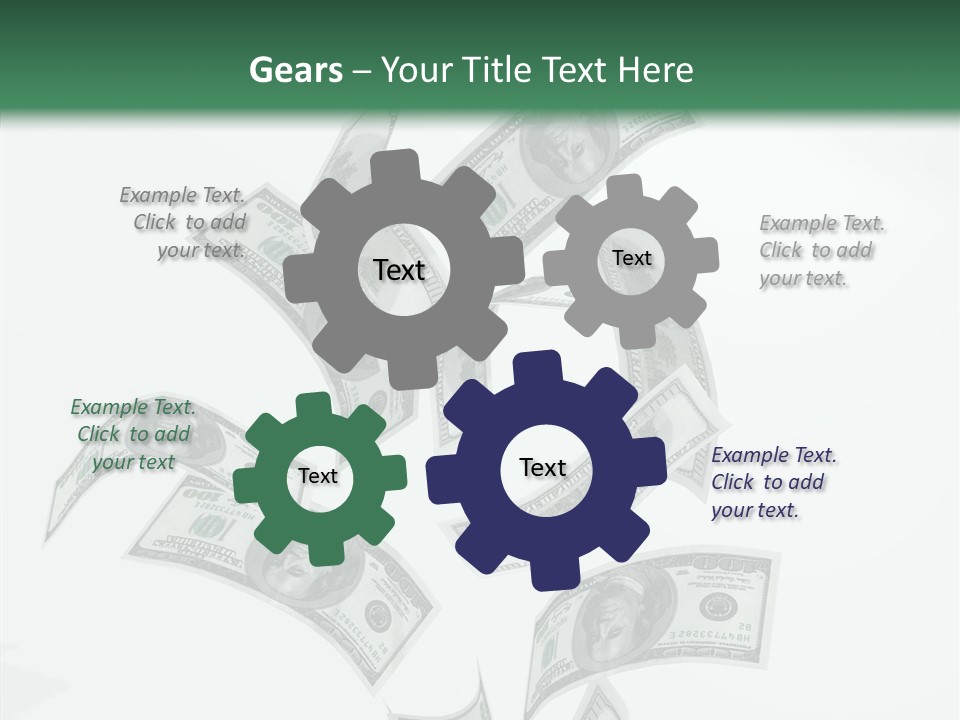 Gears – Your Title Text Here

Example Text. Click to add your text.

Text

Text

Example Text. Click to add your text.

Example Text. Click to add your text

Text

Text

Example Text. Click to add your text.